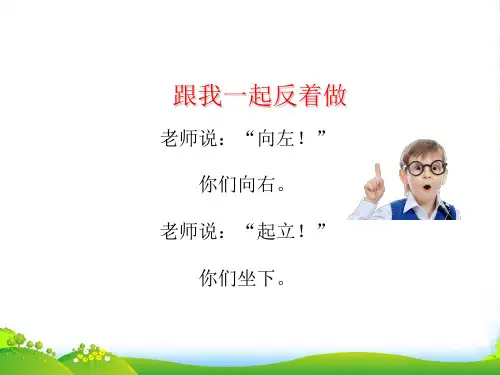 跟我一起反着做

老师说：“向左！”

你们向右。

老师说：“起立！”

你们坐下。